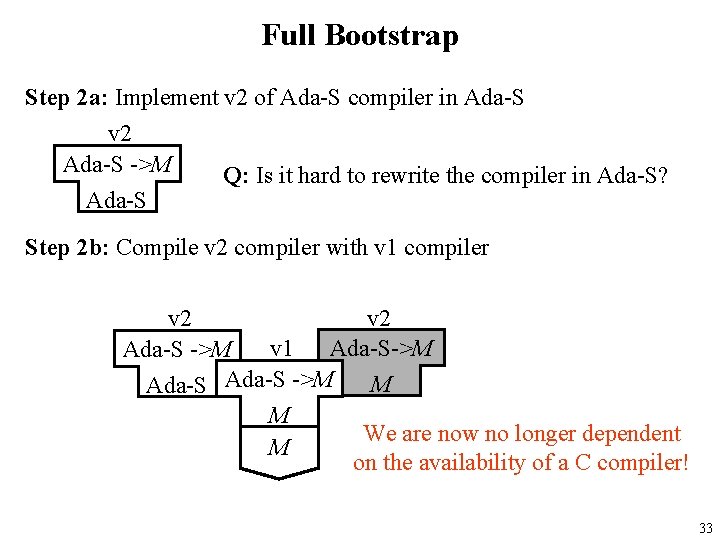 Full Bootstrap

Step 2a: Implement v2 of Ada-S compiler in Ada-S

v2
Ada-S ->M
Ada-S

Q: Is it hard to rewrite the compiler in Ada-S?

Step 2b: Compile v2 compiler with v1 compiler

v2
Ada-S ->M
Ada-S

v1
Ada-S ->M
M
M

v2
Ada-S->M
M

We are now no longer dependent on the availability of a C compiler!

33